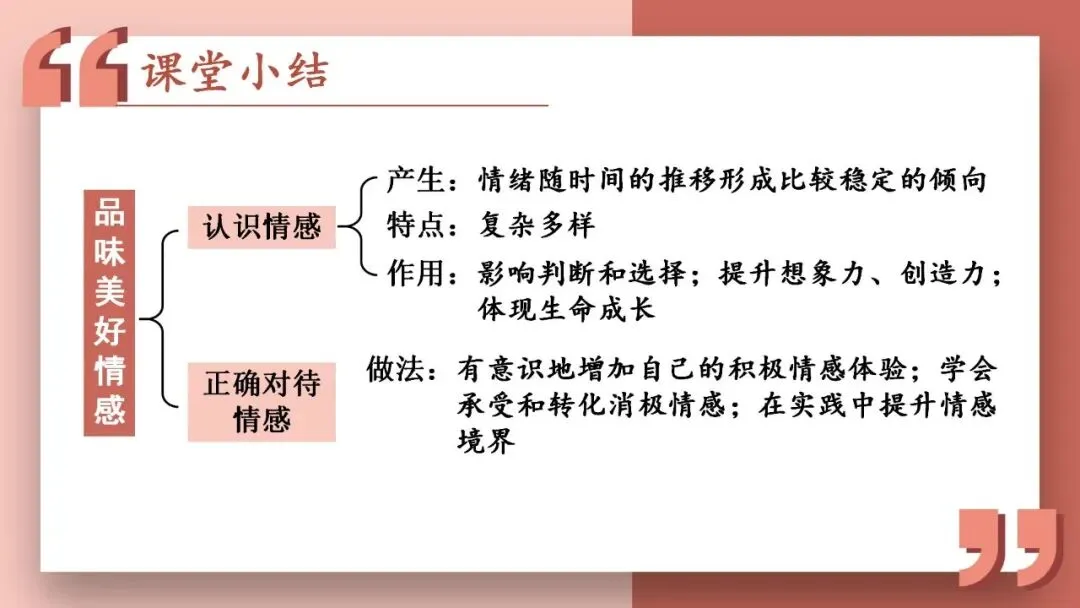 课堂小结

品味美好情感

认识情感

产生：情绪随时间的推移形成比较稳定的倾向

特点：复杂多样

作用：影响判断和选择；提升想象力、创造力；体现生命成长

正确对待情感

做法：有意识地增加自己的积极情感体验；学会承受和转化消极情感；在实践中提升情感境界